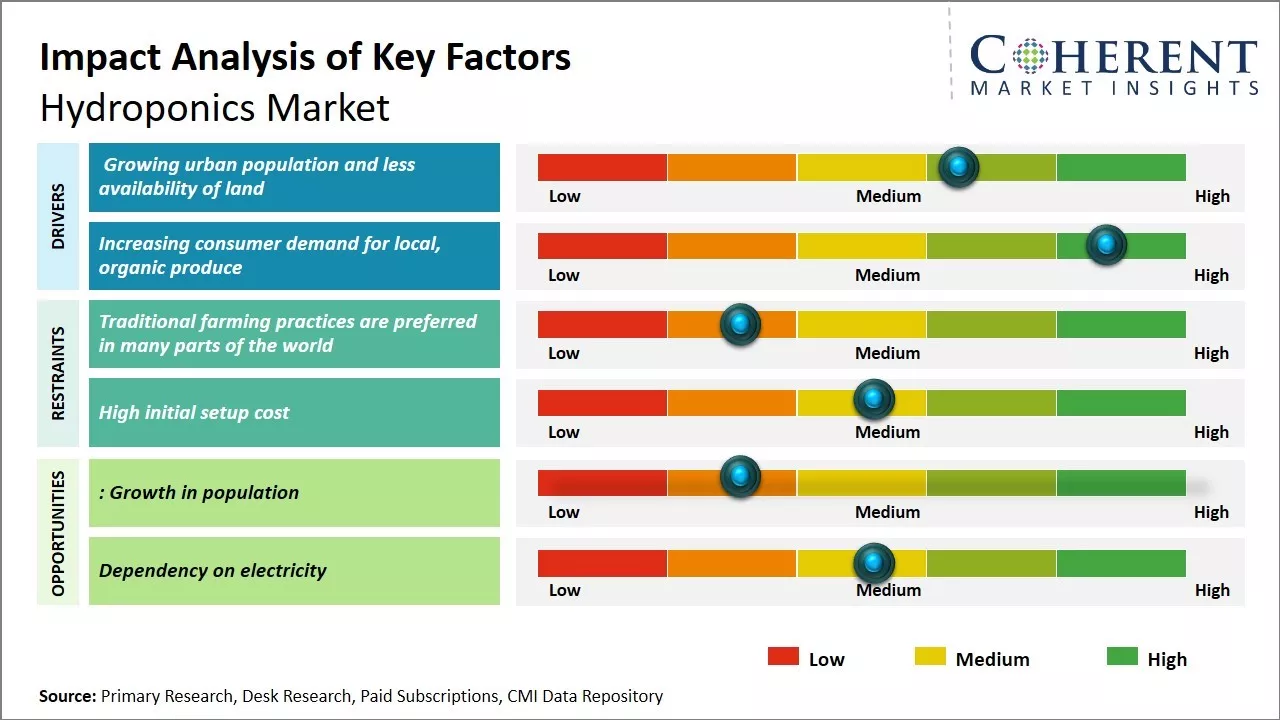 Impact Analysis of Key Factors
Hydroponics Market

COHERENT
MARKET INSIGHTS

DRIVERS

Growing urban population and less availability of land

Low Medium High

Increasing consumer demand for local, organic produce

Low Medium High

RESTRAINTS

Traditional farming practices are preferred in many parts of the world

Low Medium High

High initial setup cost

Low Medium High

OPPORTUNITIES

: Growth in population

Low Medium High

Dependency on electricity

Low Medium High

Low Medium High

Source: Primary Research, Desk Research, Paid Subscriptions, CMI Data Repository